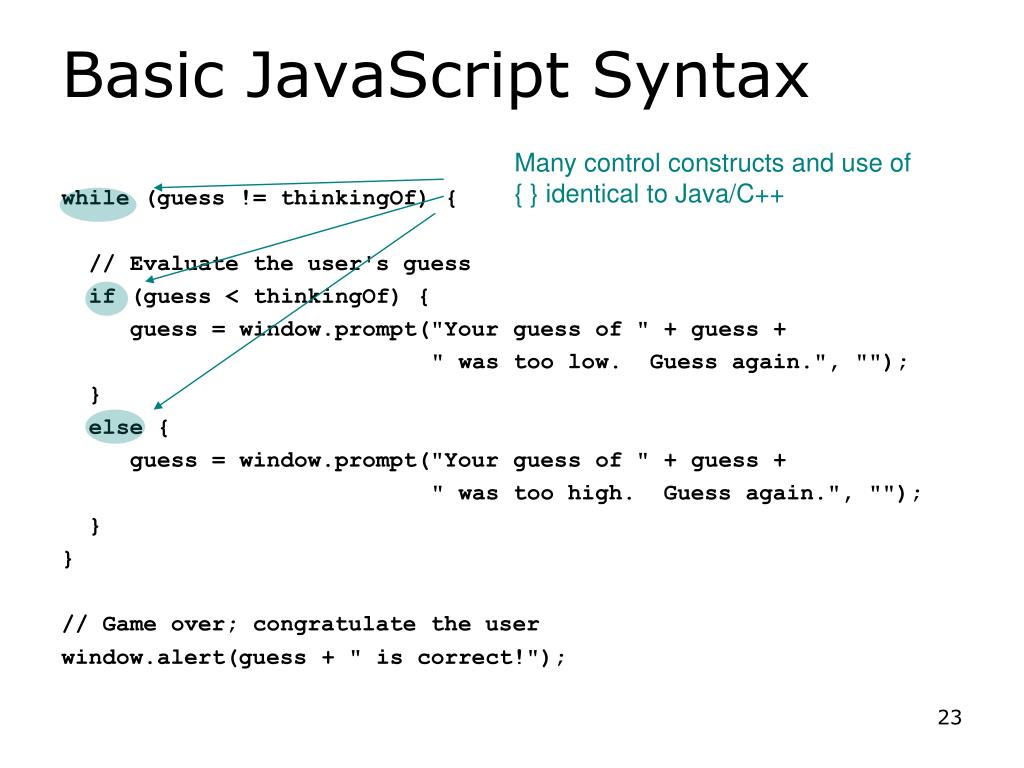 Basic JavaScript Syntax

Many control constructs and use of { } identical to Java/C++

while (guess != thinkingOf) {

  // Evaluate the user's guess
  if (guess < thinkingOf) {
    guess = window.prompt("Your guess of " + guess +
                          " was too low.  Guess again.", "");
  }
  else {
    guess = window.prompt("Your guess of " + guess +
                          " was too high.  Guess again.", "");
  }
}

// Game over; congratulate the user
window.alert(guess + " is correct!");

23